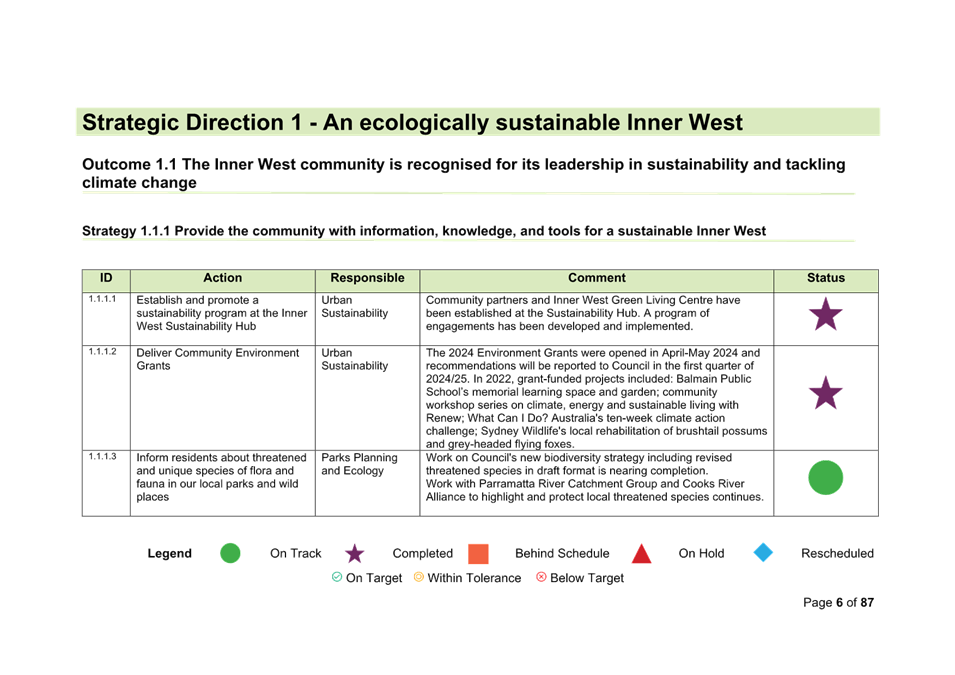 Strategic Direction 1 - An ecologically sustainable Inner West

Outcome 1.1 The Inner West community is recognised for its leadership in sustainability and tackling climate change

Strategy 1.1.1 Provide the community with information, knowledge, and tools for a sustainable Inner West

| ID | Action | Responsible | Comment | Status |
|---|---|---|---|---|
| 1.1.1.1 | Establish and promote a sustainability program at the Inner West Sustainability Hub | Urban Sustainability | Community partners and Inner West Green Living Centre have been established at the Sustainability Hub. A program of engagements has been developed and implemented. | |
| 1.1.1.2 | Deliver Community Environment Grants | Urban Sustainability | The 2024 Environment Grants were opened in April-May 2024 and recommendations will be reported to Council in the first quarter of 2024/25. In 2022, grant-funded projects included: Balmain Public School's memorial learning space and garden; community workshop series on climate, energy and sustainable living with Renew; What Can I Do? Australia's ten-week climate action challenge; Sydney Wildlife's local rehabilitation of brushtail possums and grey-headed flying foxes. | |
| 1.1.1.3 | Inform residents about threatened and unique species of flora and fauna in our local parks and wild places | Parks Planning and Ecology | Work on Council's new biodiversity strategy including revised threatened species in draft format is nearing completion. Work with Parramatta River Catchment Group and Cooks River Alliance to highlight and protect local threatened species continues. | |

Legend On Track Completed Behind Schedule On Hold Rescheduled
On Target Within Tolerance Below Target

Page 6 of 87